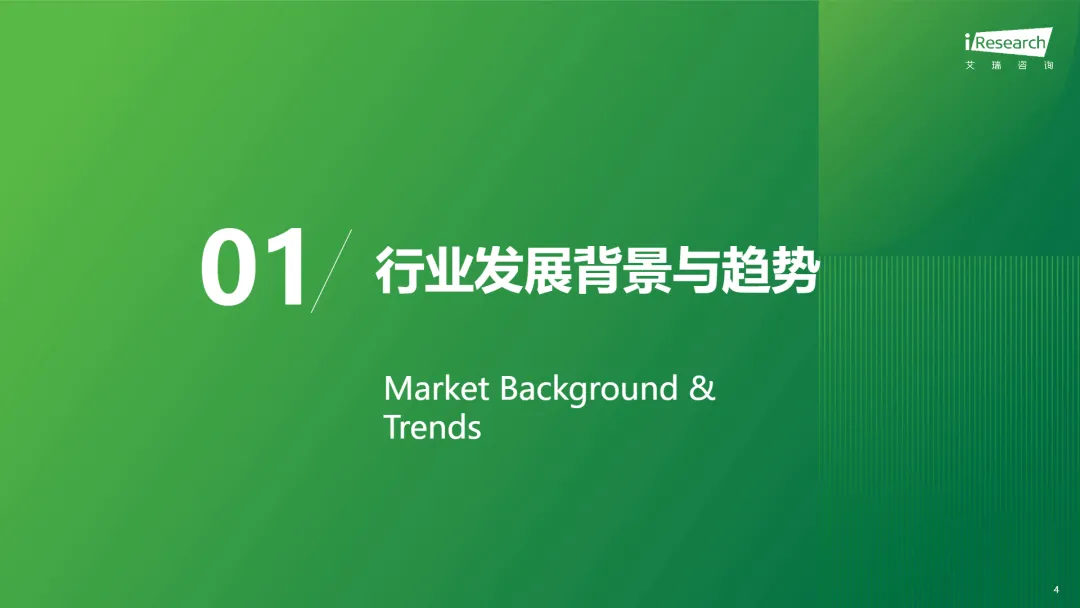 iResearch
艾 瑞 咨 询

01 行业发展背景与趋势

Market Background & Trends

4